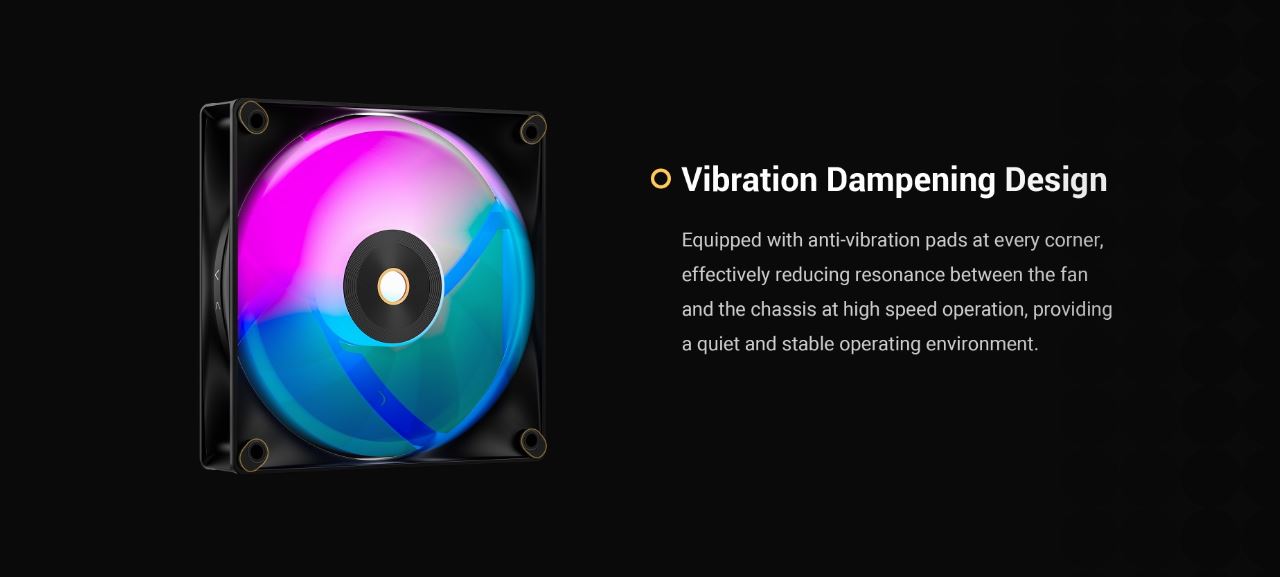 Vibration Dampening Design

Equipped with anti-vibration pads at every corner, effectively reducing resonance between the fan and the chassis at high speed operation, providing a quiet and stable operating environment.